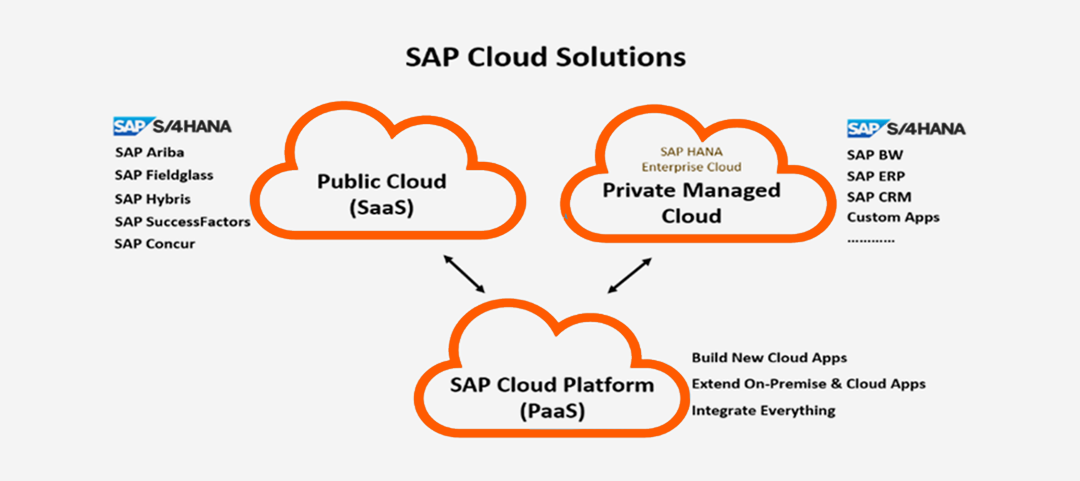 SAP Cloud Solutions

SAP S/4HANA
SAP Ariba
SAP Fieldglass
SAP Hybris
SAP SuccessFactors
SAP Concur

Public Cloud
(SaaS)

SAP HANA
Enterprise Cloud
Private Managed
Cloud

SAP S/4HANA
SAP BW
SAP ERP
SAP CRM
Custom Apps
............

SAP Cloud Platform
(PaaS)

Build New Cloud Apps
Extend On-Premise & Cloud Apps
Integrate Everything